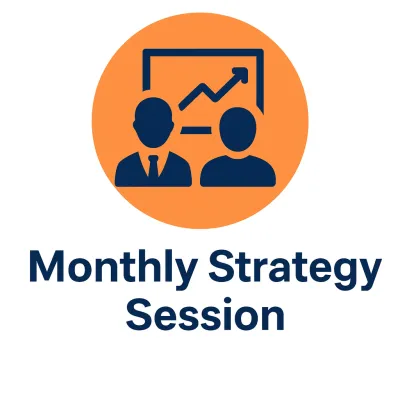 Monthly Strategy Session